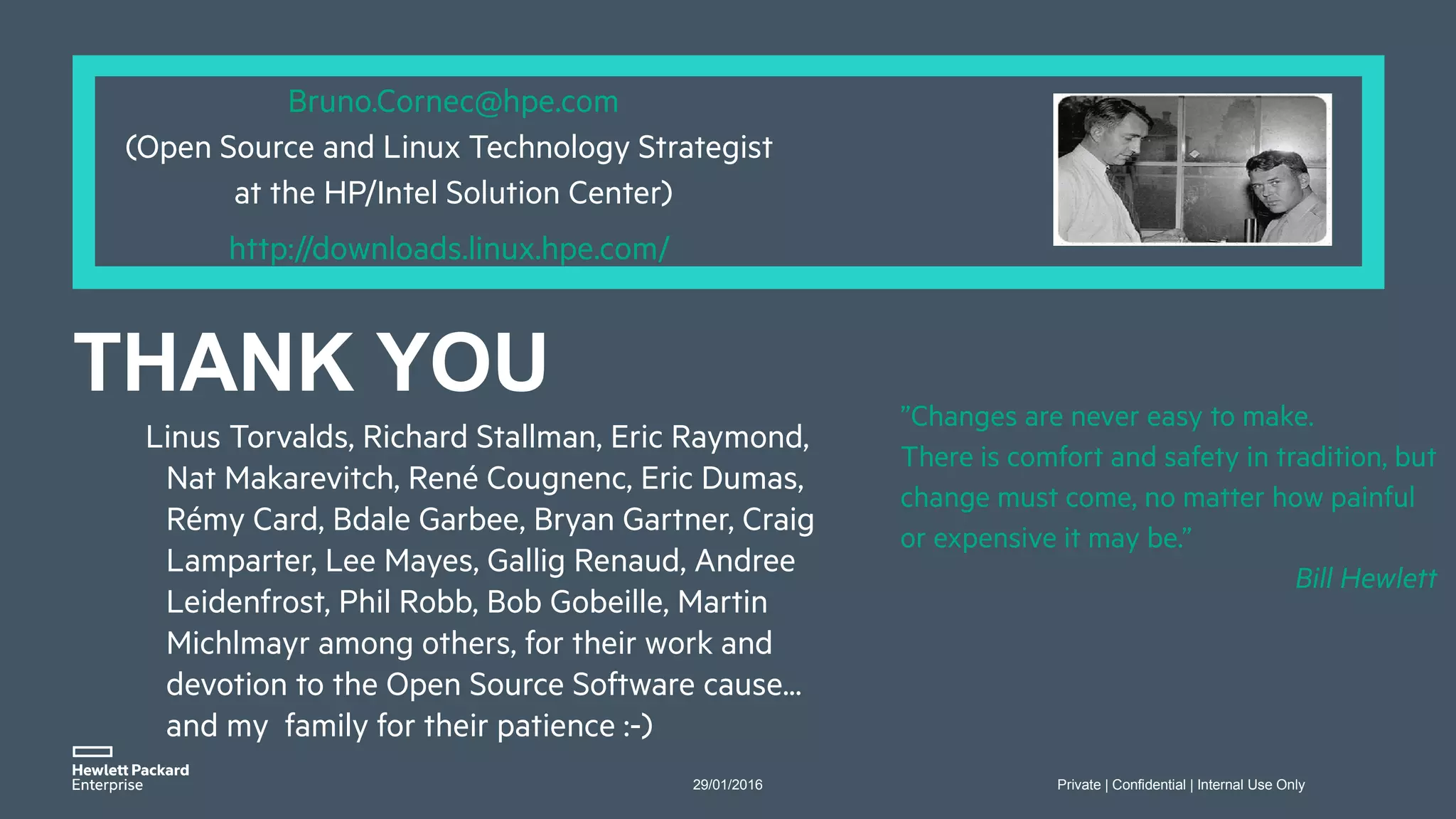 Bruno.Cornec@hpe.com
(Open Source and Linux Technology Strategist at the HP/Intel Solution Center)
http://downloads.linux.hpe.com/

THANK YOU

Linus Torvalds, Richard Stallman, Eric Raymond, Nat Makarevitch, René Cougnenc, Eric Dumas, Rémy Card, Bdale Garbee, Bryan Gartner, Craig Lamparter, Lee Mayes, Gallig Renaud, Andree Leidenfrost, Phil Robb, Bob Gobeille, Martin Michlmayr among others, for their work and devotion to the Open Source Software cause... and my family for their patience :-)

"Changes are never easy to make. There is comfort and safety in tradition, but change must come, no matter how painful or expensive it may be."
Bill Hewlett

Hewlett Packard Enterprise

29/01/2016

Private | Confidential | Internal Use Only